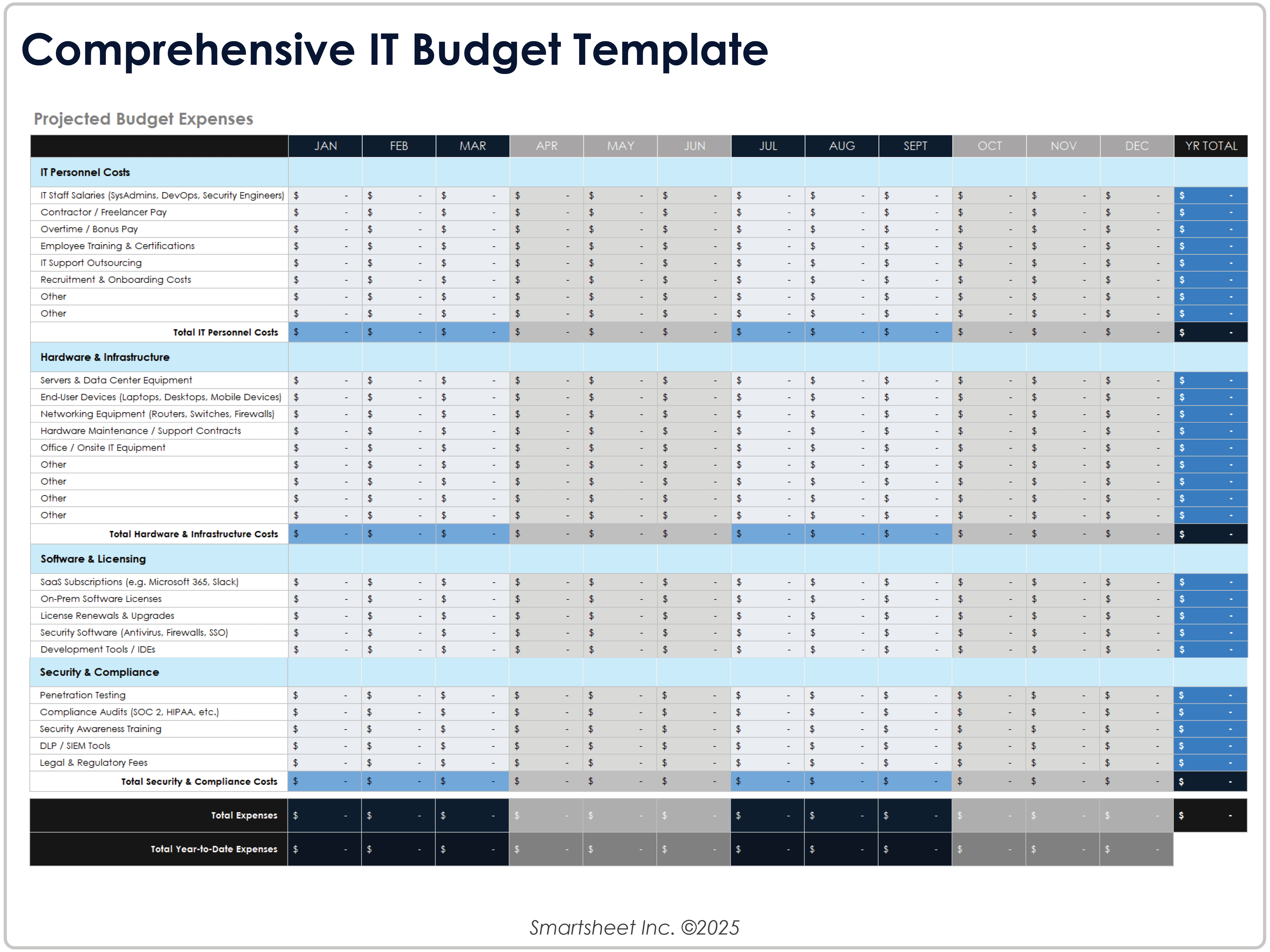 Comprehensive IT Budget Template

Projected Budget Expenses

| | JAN | FEB | MAR | APR | MAY | JUN | JUL | AUG | SEPT | OCT | NOV | DEC | YR TOTAL |
|---|---|---|---|---|---|---|---|---|---|---|---|---|---|
| IT Personnel Costs | | | | | | | | | | | | | |
| IT Staff Salaries (SysAdmins, DevOps, Security Engineers) | $ - | $ - | $ - | $ - | $ - | $ - | $ - | $ - | $ - | $ - | $ - | $ - | $ - |
| Contractor / Freelancer Pay | $ - | $ - | $ - | $ - | $ - | $ - | $ - | $ - | $ - | $ - | $ - | $ - | $ - |
| Overtime / Bonus Pay | $ - | $ - | $ - | $ - | $ - | $ - | $ - | $ - | $ - | $ - | $ - | $ - | $ - |
| Employee Training & Certifications | $ - | $ - | $ - | $ - | $ - | $ - | $ - | $ - | $ - | $ - | $ - | $ - | $ - |
| IT Support Outsourcing | $ - | $ - | $ - | $ - | $ - | $ - | $ - | $ - | $ - | $ - | $ - | $ - | $ - |
| Recruitment & Onboarding Costs | $ - | $ - | $ - | $ - | $ - | $ - | $ - | $ - | $ - | $ - | $ - | $ - | $ - |
| Other | $ - | $ - | $ - | $ - | $ - | $ - | $ - | $ - | $ - | $ - | $ - | $ - | $ - |
| Other | $ - | $ - | $ - | $ - | $ - | $ - | $ - | $ - | $ - | $ - | $ - | $ - | $ - |
| Total IT Personnel Costs | $ - | $ - | $ - | $ - | $ - | $ - | $ - | $ - | $ - | $ - | $ - | $ - | $ - |
| Hardware & Infrastructure | | | | | | | | | | | | | |
| Servers & Data Center Equipment | $ - | $ - | $ - | $ - | $ - | $ - | $ - | $ - | $ - | $ - | $ - | $ - | $ - |
| End-User Devices (Laptops, Desktops, Mobile Devices) | $ - | $ - | $ - | $ - | $ - | $ - | $ - | $ - | $ - | $ - | $ - | $ - | $ - |
| Networking Equipment (Routers, Switches, Firewalls) | $ - | $ - | $ - | $ - | $ - | $ - | $ - | $ - | $ - | $ - | $ - | $ - | $ - |
| Hardware Maintenance / Support Contracts | $ - | $ - | $ - | $ - | $ - | $ - | $ - | $ - | $ - | $ - | $ - | $ - | $ - |
| Office / Onsite IT Equipment | $ - | $ - | $ - | $ - | $ - | $ - | $ - | $ - | $ - | $ - | $ - | $ - | $ - |
| Other | $ - | $ - | $ - | $ - | $ - | $ - | $ - | $ - | $ - | $ - | $ - | $ - | $ - |
| Other | $ - | $ - | $ - | $ - | $ - | $ - | $ - | $ - | $ - | $ - | $ - | $ - | $ - |
| Other | $ - | $ - | $ - | $ - | $ - | $ - | $ - | $ - | $ - | $ - | $ - | $ - | $ - |
| Other | $ - | $ - | $ - | $ - | $ - | $ - | $ - | $ - | $ - | $ - | $ - | $ - | $ - |
| Total Hardware & Infrastructure Costs | $ - | $ - | $ - | $ - | $ - | $ - | $ - | $ - | $ - | $ - | $ - | $ - | $ - |
| Software & Licensing | | | | | | | | | | | | | |
| SaaS Subscriptions (e.g. Microsoft 365, Slack) | $ - | $ - | $ - | $ - | $ - | $ - | $ - | $ - | $ - | $ - | $ - | $ - | $ - |
| On-Prem Software Licenses | $ - | $ - | $ - | $ - | $ - | $ - | $ - | $ - | $ - | $ - | $ - | $ - | $ - |
| License Renewals & Upgrades | $ - | $ - | $ - | $ - | $ - | $ - | $ - | $ - | $ - | $ - | $ - | $ - | $ - |
| Security Software (Antivirus, Firewalls, SSO) | $ - | $ - | $ - | $ - | $ - | $ - | $ - | $ - | $ - | $ - | $ - | $ - | $ - |
| Development Tools / IDEs | $ - | $ - | $ - | $ - | $ - | $ - | $ - | $ - | $ - | $ - | $ - | $ - | $ - |
| Security & Compliance | | | | | | | | | | | | | |
| Penetration Testing | $ - | $ - | $ - | $ - | $ - | $ - | $ - | $ - | $ - | $ - | $ - | $ - | $ - |
| Compliance Audits (SOC 2, HIPAA, etc.) | $ - | $ - | $ - | $ - | $ - | $ - | $ - | $ - | $ - | $ - | $ - | $ - | $ - |
| Security Awareness Training | $ - | $ - | $ - | $ - | $ - | $ - | $ - | $ - | $ - | $ - | $ - | $ - | $ - |
| DLP / SIEM Tools | $ - | $ - | $ - | $ - | $ - | $ - | $ - | $ - | $ - | $ - | $ - | $ - | $ - |
| Legal & Regulatory Fees | $ - | $ - | $ - | $ - | $ - | $ - | $ - | $ - | $ - | $ - | $ - | $ - | $ - |
| Total Security & Compliance Costs | $ - | $ - | $ - | $ - | $ - | $ - | $ - | $ - | $ - | $ - | $ - | $ - | $ - |
| Total Expenses | $ - | $ - | $ - | $ - | $ - | $ - | $ - | $ - | $ - | $ - | $ - | $ - | $ - |
| Total Year-to-Date Expenses | $ - | $ - | $ - | $ - | $ - | $ - | $ - | $ - | $ - | $ - | $ - | $ - | |

Smartsheet Inc. ©2025